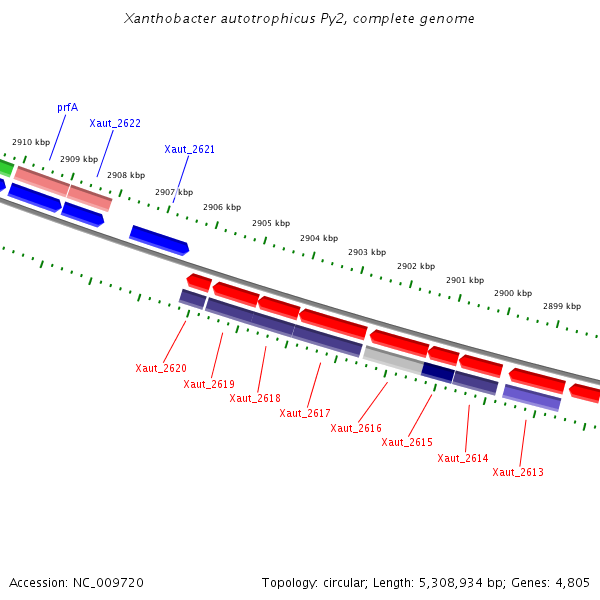 Xanthobacter autotrophicus Py2, complete genome

prfA

Xaut_2622

Xaut_2621

2910 kbp

2909 kbp

2908 kbp

2907 kbp

2906 kbp

2905 kbp

2904 kbp

2903 kbp

2902 kbp

2901 kbp

2900 kbp

2899 kbp

Xaut_2620

Xaut_2619

Xaut_2618

Xaut_2617

Xaut_2616

Xaut_2615

Xaut_2614

Xaut_2613

Accession: NC_009720

Topology: circular; Length: 5,308,934 bp; Genes: 4,805